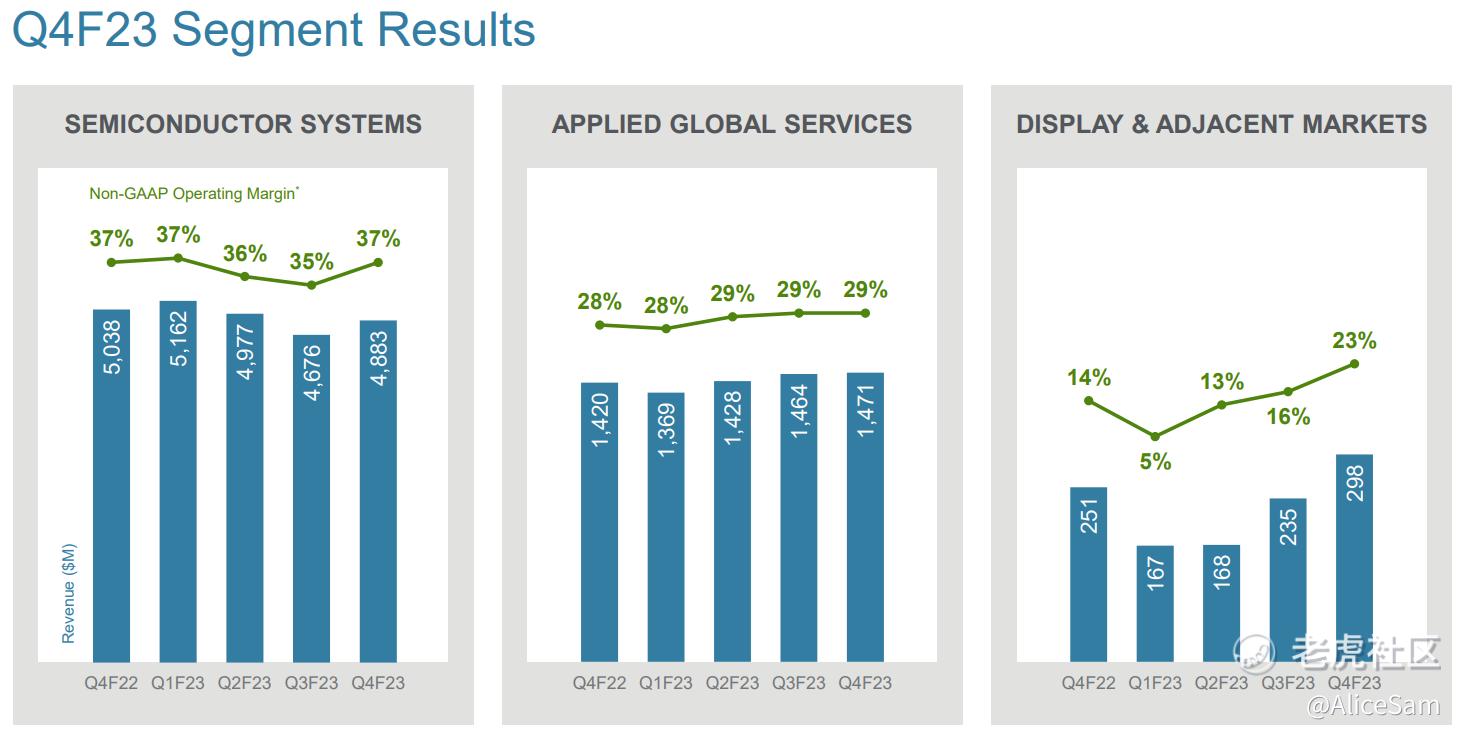 Q4F23 Segment Results

SEMICONDUCTOR SYSTEMS

Non-GAAP Operating Margin*

37% 37% 36% 35% 37%

5,038 5,162 4,977 4,676 4,883

Revenue ($M)

Q4F22 Q1F23 Q2F23 Q3F23 Q4F23

APPLIED GLOBAL SERVICES

28% 28% 29% 29% 29%

1,420 1,369 1,428 1,464 1,471

Q4F22 Q1F23 Q2F23 Q3F23 Q4F23

DISPLAY & ADJACENT MARKETS

14% 5% 13% 16% 23%

251 167 168 235 298

Q4F22 Q1F23 Q2F23 Q3F23 Q4F23

老虎社区
@AliceSam